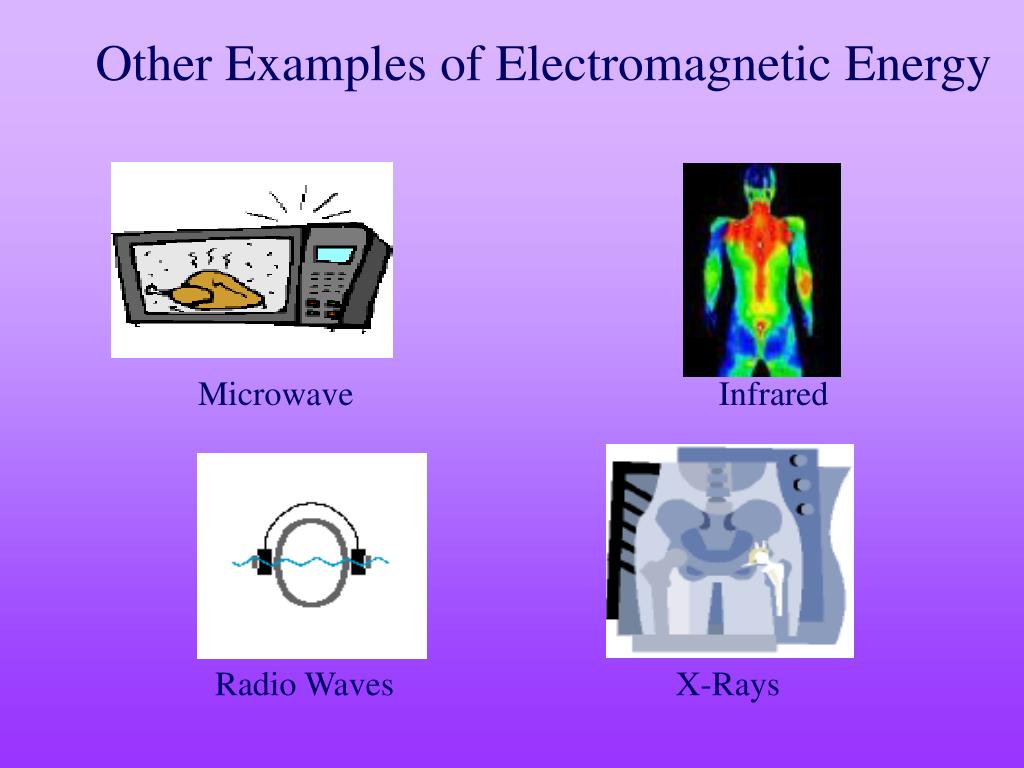 Other Examples of Electromagnetic Energy

Microwave

Infrared

Radio Waves

X-Rays